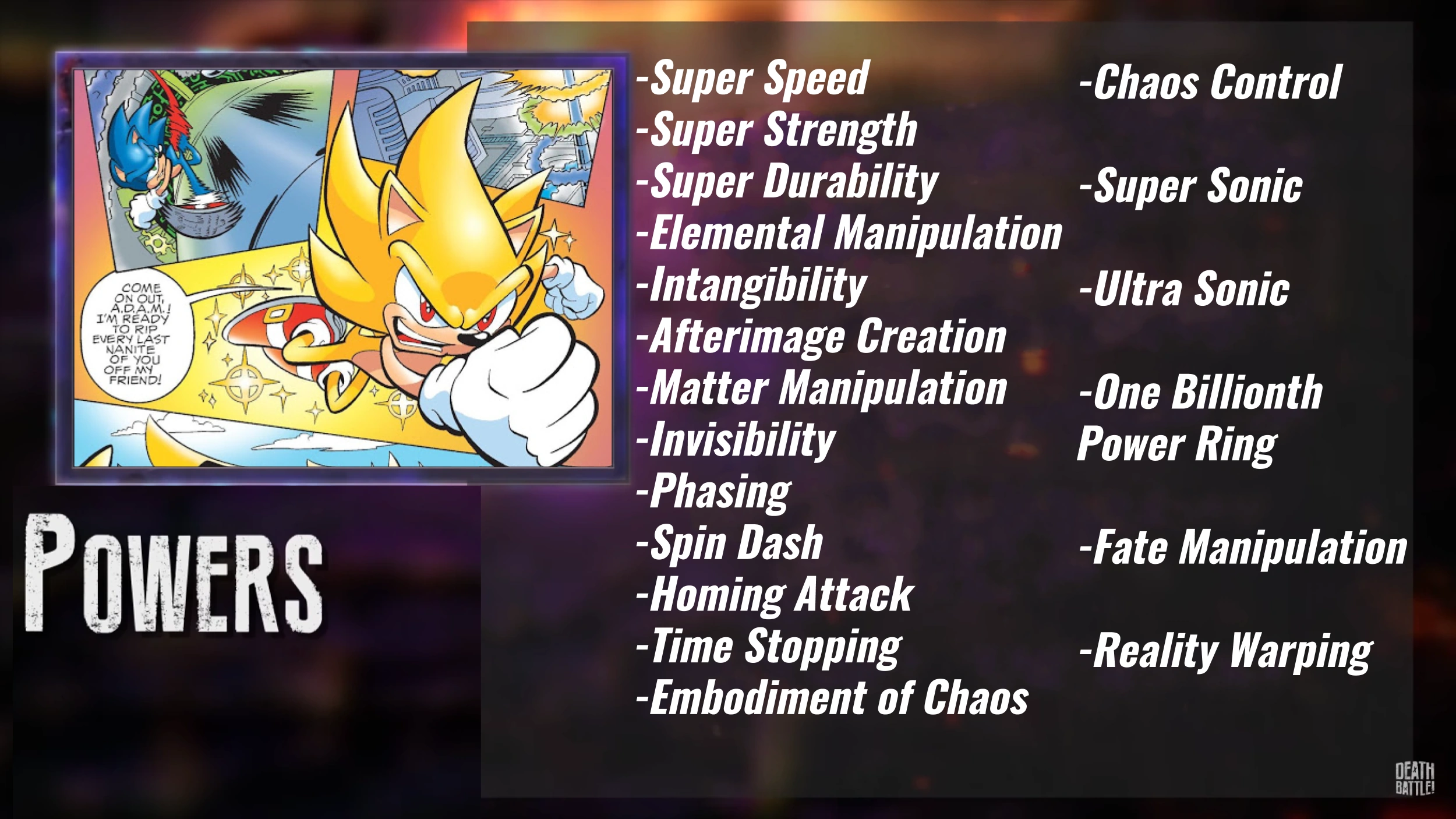 COME ON OUT, A.D.A.M.! I'M READY TO RIP EVERY LAST NANITE OF YOU OFF MY FRIEND!

POWERS

-Super Speed
-Super Strength
-Super Durability
-Elemental Manipulation
-Intangibility
-Afterimage Creation
-Matter Manipulation
-Invisibility
-Phasing
-Spin Dash
-Homing Attack
-Time Stopping
-Embodiment of Chaos

-Chaos Control

-Super Sonic

-Ultra Sonic

-One Billionth Power Ring

-Fate Manipulation

-Reality Warping

DEATH BATTLE!